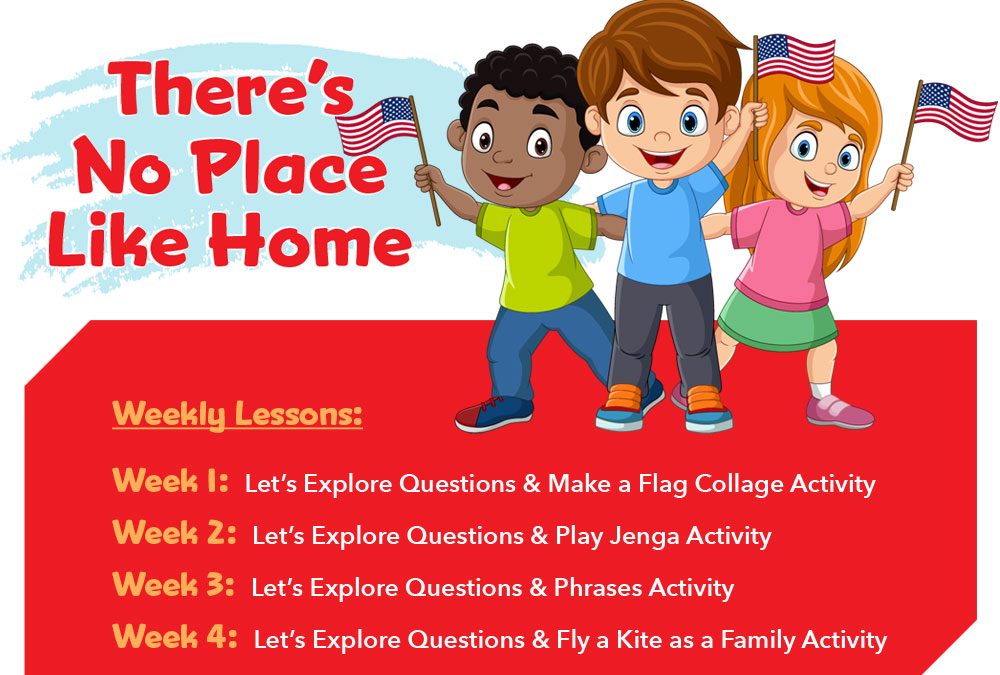 There's No Place Like Home

Weekly Lessons:

Week 1: Let's Explore Questions & Make a Flag Collage Activity

Week 2: Let's Explore Questions & Play Jenga Activity

Week 3: Let's Explore Questions & Phrases Activity

Week 4: Let's Explore Questions & Fly a Kite as a Family Activity